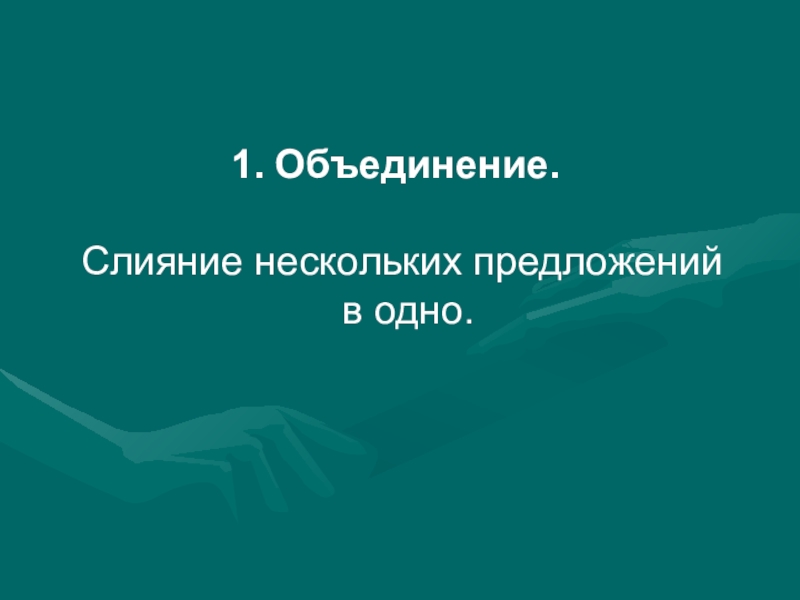 1. Объединение.

Слияние нескольких предложений в одно.